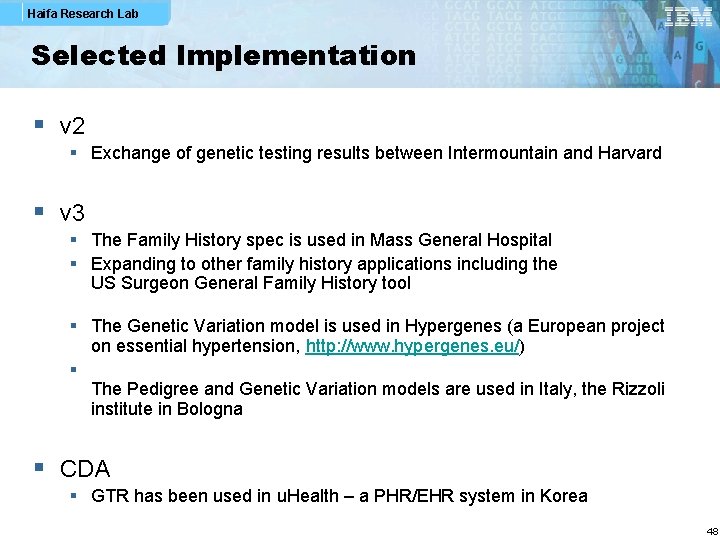 Haifa Research Lab

IBM

Selected Implementation

▪ v2
▪ Exchange of genetic testing results between Intermountain and Harvard

▪ v3
▪ The Family History spec is used in Mass General Hospital
▪ Expanding to other family history applications including the US Surgeon General Family History tool

▪ The Genetic Variation model is used in Hypergenes (a European project on essential hypertension, http://www.hypergenes.eu/)
▪ 
The Pedigree and Genetic Variation models are used in Italy, the Rizzoli institute in Bologna

▪ CDA
▪ GTR has been used in uHealth – a PHR/EHR system in Korea

48